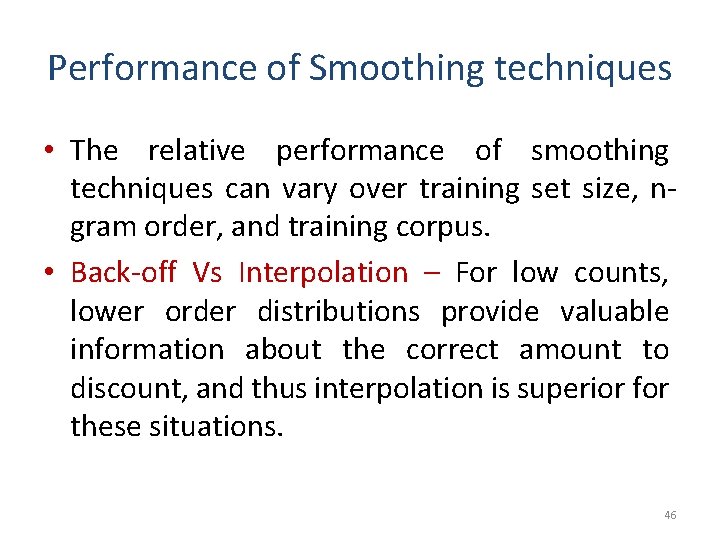 Performance of Smoothing techniques

• The relative performance of smoothing techniques can vary over training set size, n-gram order, and training corpus.

• Back-off Vs Interpolation – For low counts, lower order distributions provide valuable information about the correct amount to discount, and thus interpolation is superior for these situations.

46